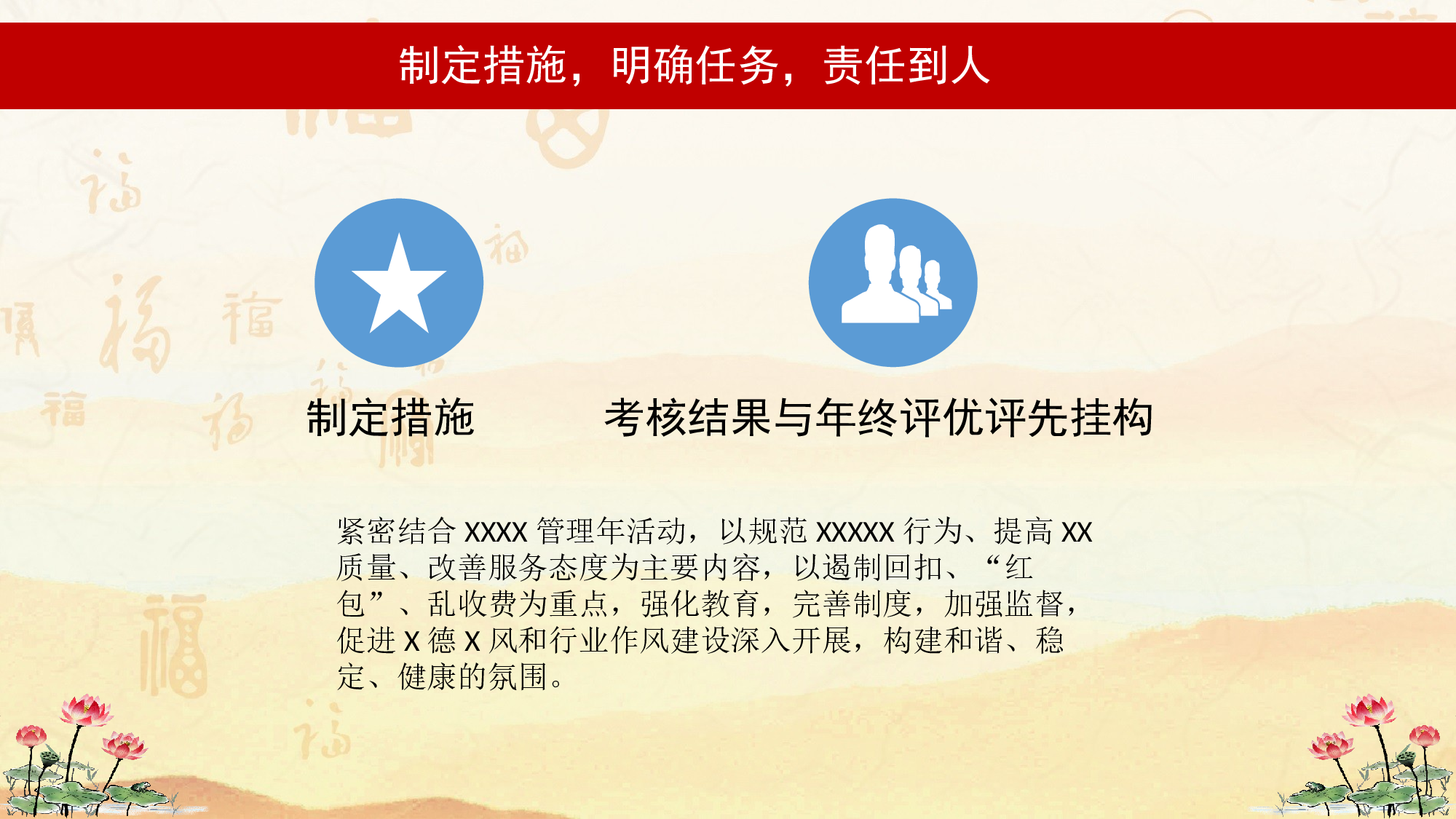 制定措施，明确任务，责任到人

制定措施

考核结果与年终评优评先挂构

紧密结合 XXXX 管理年活动，以规范 XXXXX 行为、提高 XX 质量、改善服务态度为主要内容，以遏制回扣、“红包”、乱收费为重点，强化教育，完善制度，加强监督，促进 X 德 X 风和行业作风建设深入开展，构建和谐、稳定、健康的氛围。